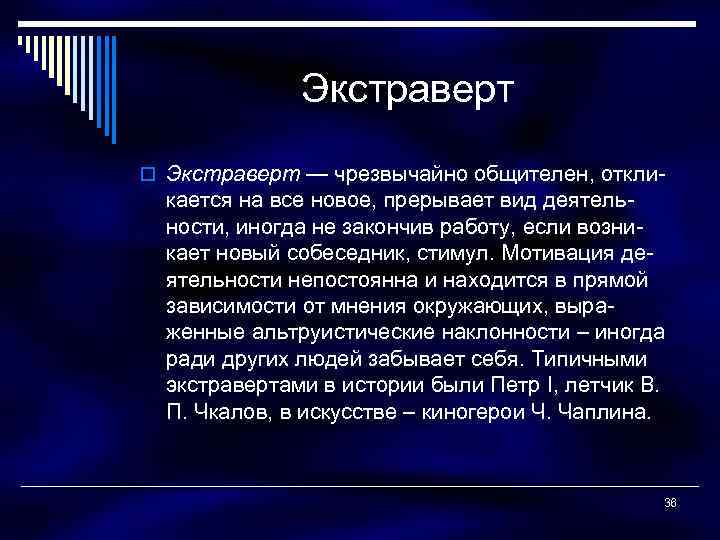 Экстраверт

Экстраверт — чрезвычайно общителен, откликается на все новое, прерывает вид деятельности, иногда не закончив работу, если возникает новый собеседник, стимул. Мотивация деятельности непостоянна и находится в прямой зависимости от мнения окружающих, выраженные альтруистические наклонности – иногда ради других людей забывает себя. Типичными экстравертами в истории были Петр I, летчик В. П. Чкалов, в искусстве – киногерои Ч. Чаплина.

38